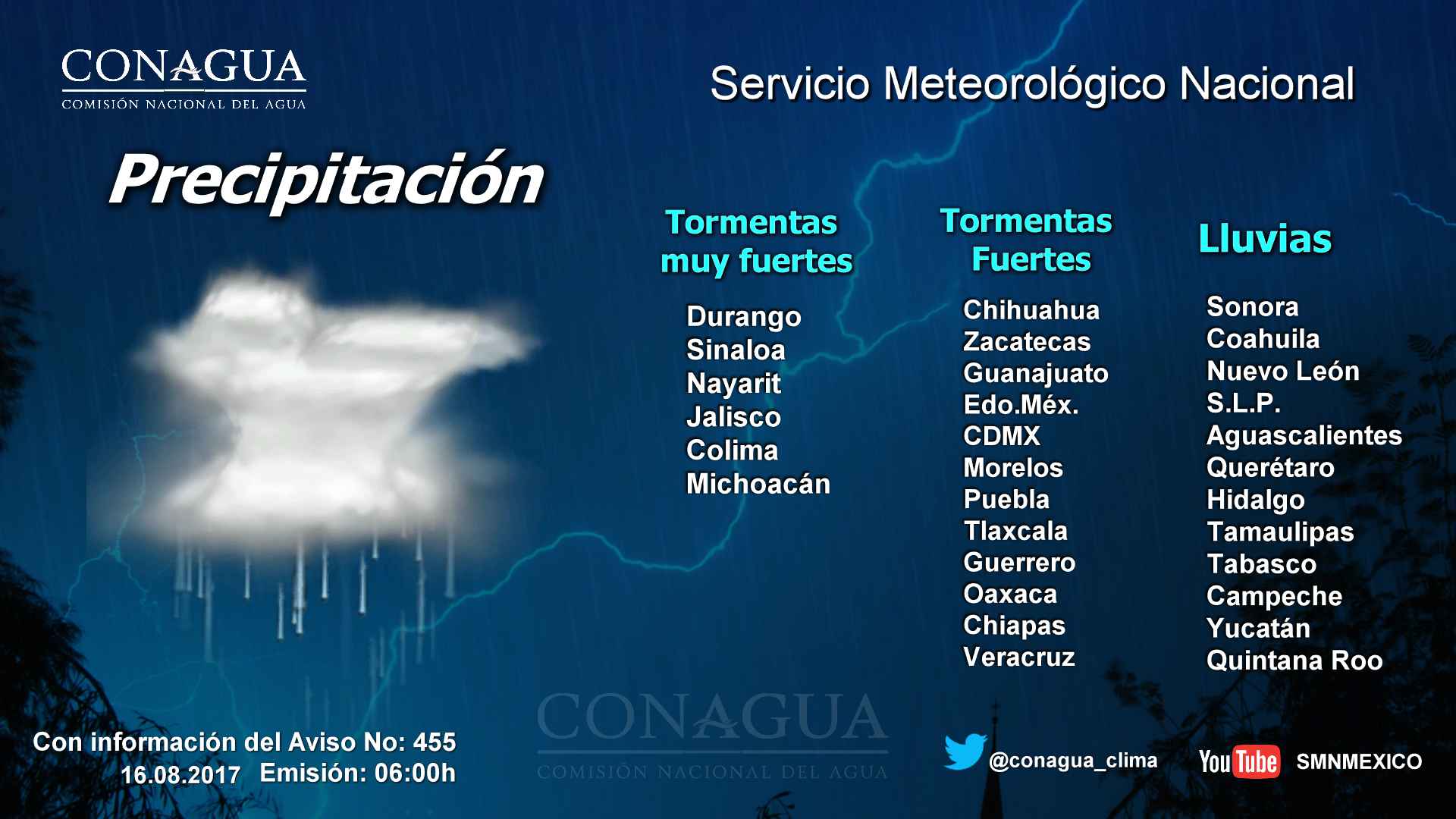 CONAGUA
COMISIÓN NACIONAL DEL AGUA

Servicio Meteorológico Nacional

Precipitación

Tormentas muy fuertes

Durango
Sinaloa
Nayarit
Jalisco
Colima
Michoacán

Tormentas Fuertes

Chihuahua
Zacatecas
Guanajuato
Edo.Méx.
CDMX
Morelos
Puebla
Tlaxcala
Guerrero
Oaxaca
Chiapas
Veracruz

Lluvias

Sonora
Coahuila
Nuevo León
S.L.P.
Aguascalientes
Querétaro
Hidalgo
Tamaulipas
Tabasco
Campeche
Yucatán
Quintana Roo

CONAGUA
COMISIÓN NACIONAL DEL AGUA

Con información del Aviso No: 455
16.08.2017 Emisión: 06:00h

@conagua_clima

YouTube SMNMEXICO